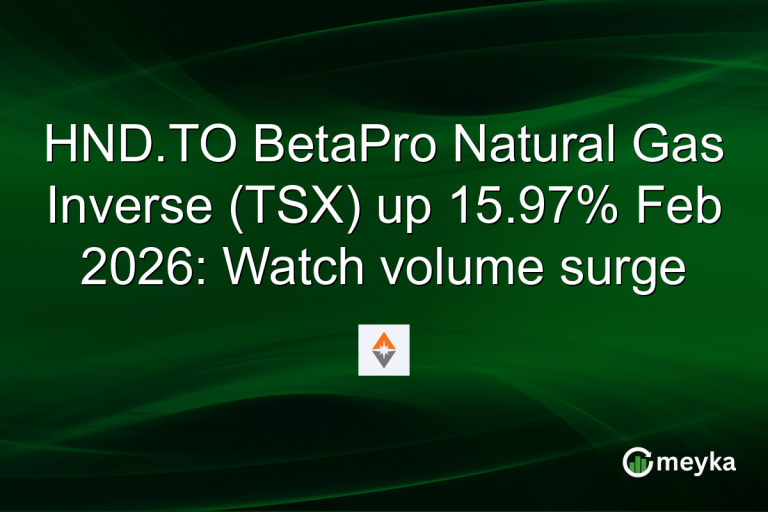 HND.TO BetaPro Natural Gas Inverse (TSX) up 15.97% Feb 2026: Watch volume surge

meyka